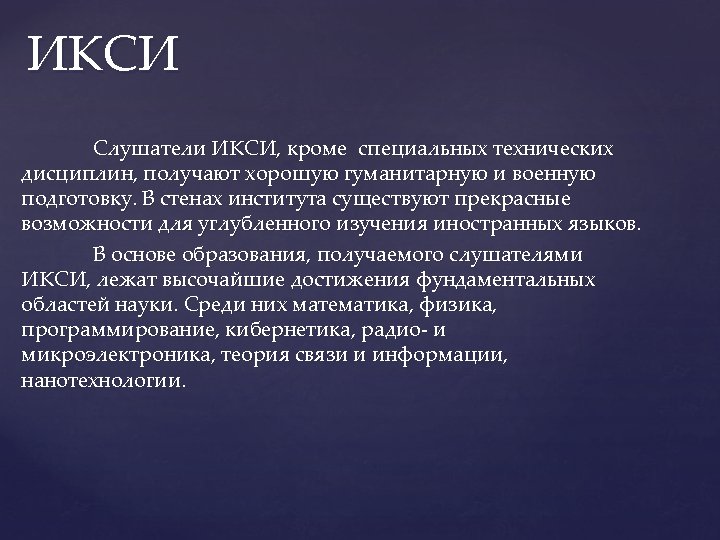 ИКСИ

Слушатели ИКСИ, кроме специальных технических дисциплин, получают хорошую гуманитарную и военную подготовку. В стенах института существуют прекрасные возможности для углубленного изучения иностранных языков.

В основе образования, получаемого слушателями ИКСИ, лежат высочайшие достижения фундаментальных областей науки. Среди них математика, физика, программирование, кибернетика, радио- и микроэлектроника, теория связи и информации, нанотехнологии.